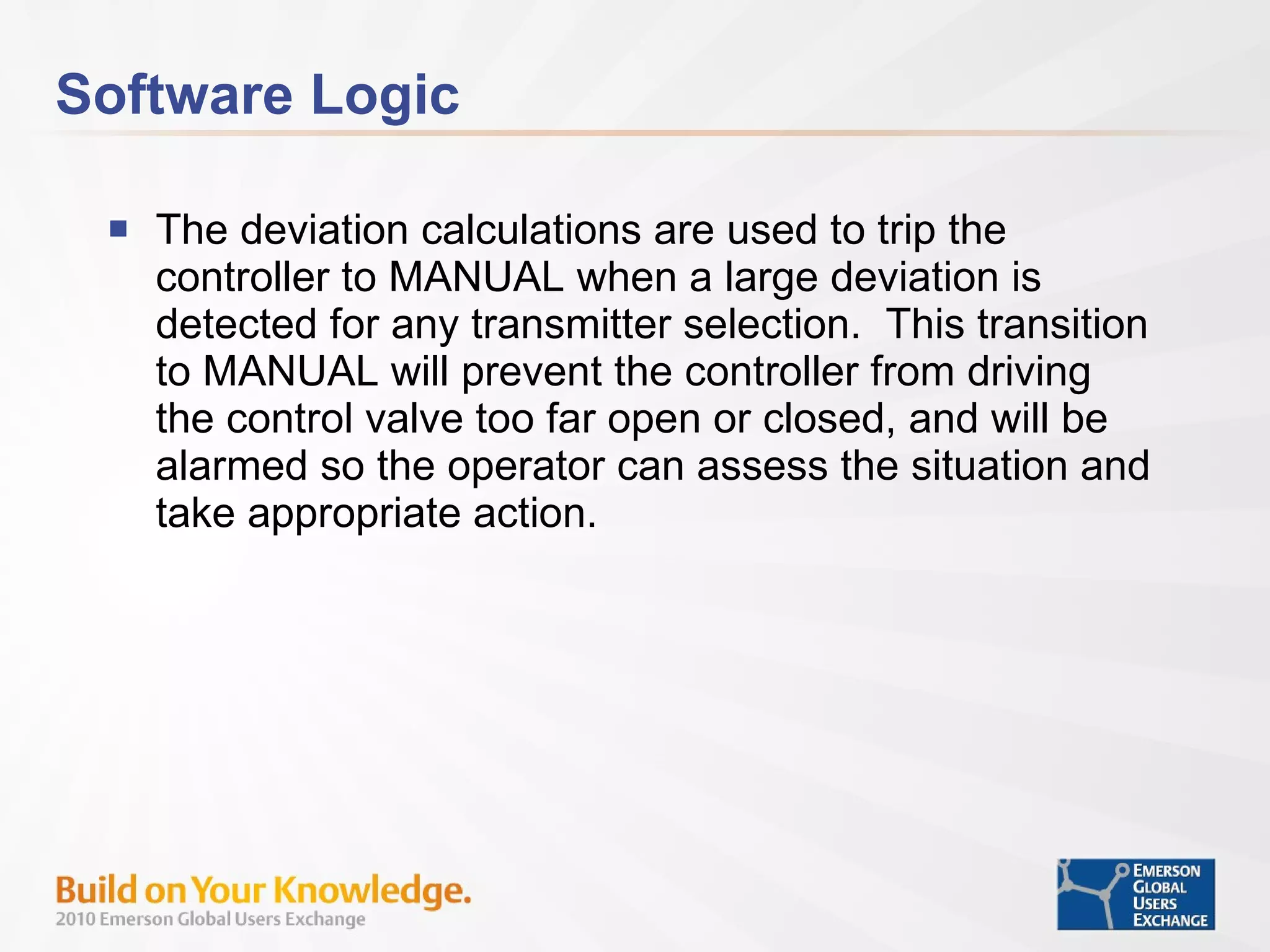 Software Logic

The deviation calculations are used to trip the controller to MANUAL when a large deviation is detected for any transmitter selection. This transition to MANUAL will prevent the controller from driving the control valve too far open or closed, and will be alarmed so the operator can assess the situation and take appropriate action.

Build on Your Knowledge.
2010 Emerson Global Users Exchange

EMERSON GLOBAL USERS EXCHANGE